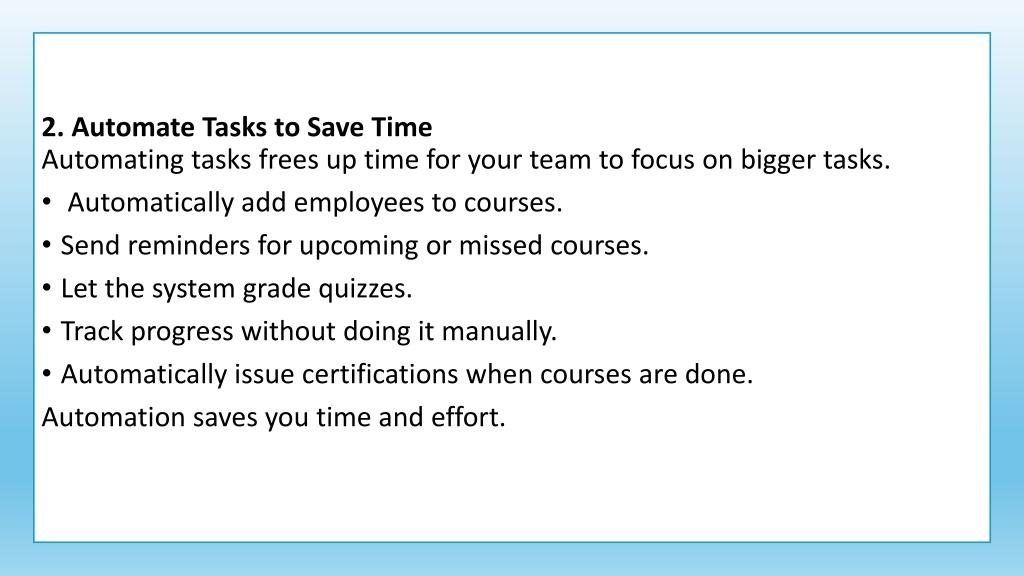 2. Automate Tasks to Save Time
Automating tasks frees up time for your team to focus on bigger tasks.

• Automatically add employees to courses.
• Send reminders for upcoming or missed courses.
• Let the system grade quizzes.
• Track progress without doing it manually.
• Automatically issue certifications when courses are done.

Automation saves you time and effort.